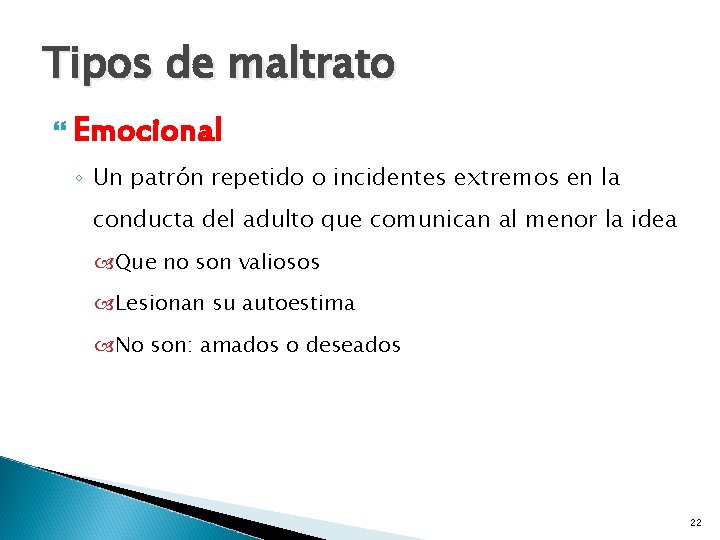 Tipos de maltrato

Emocional

Un patrón repetido o incidentes extremos en la conducta del adulto que comunican al menor la idea

Que no son valiosos

Lesionan su autoestima

No son: amados o deseados

22